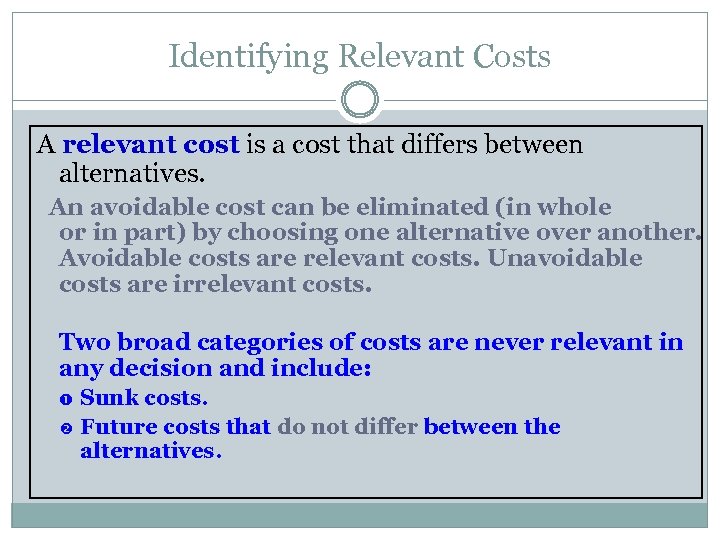 Identifying Relevant Costs

A relevant cost is a cost that differs between alternatives.

An avoidable cost can be eliminated (in whole or in part) by choosing one alternative over another. Avoidable costs are relevant costs. Unavoidable costs are irrelevant costs.

Two broad categories of costs are never relevant in any decision and include:

❶ Sunk costs.

❷ Future costs that do not differ between the alternatives.